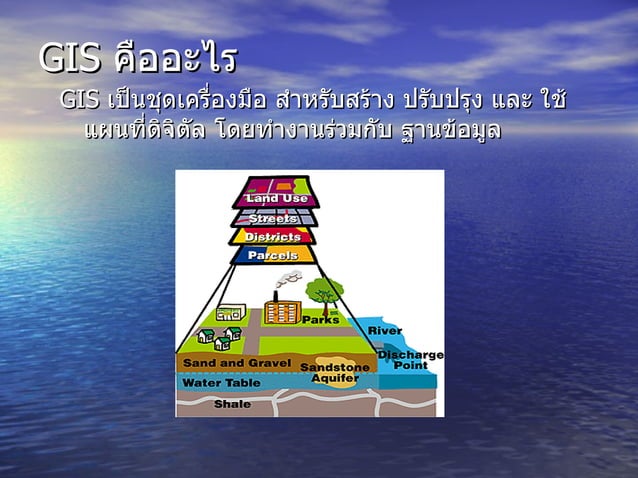 GIS คืออะไร

GIS เป็นชุดเครื่องมือ สำหรับสร้าง ปรับปรุง และ ใช้ แผนที่ดิจิตัล โดยทำงานร่วมกับ ฐานข้อมูล

Land Use
Streets
Districts
Parcels
Parks
River
Discharge Point
Sand and Gravel
Sandstone Aquifer
Water Table
Shale